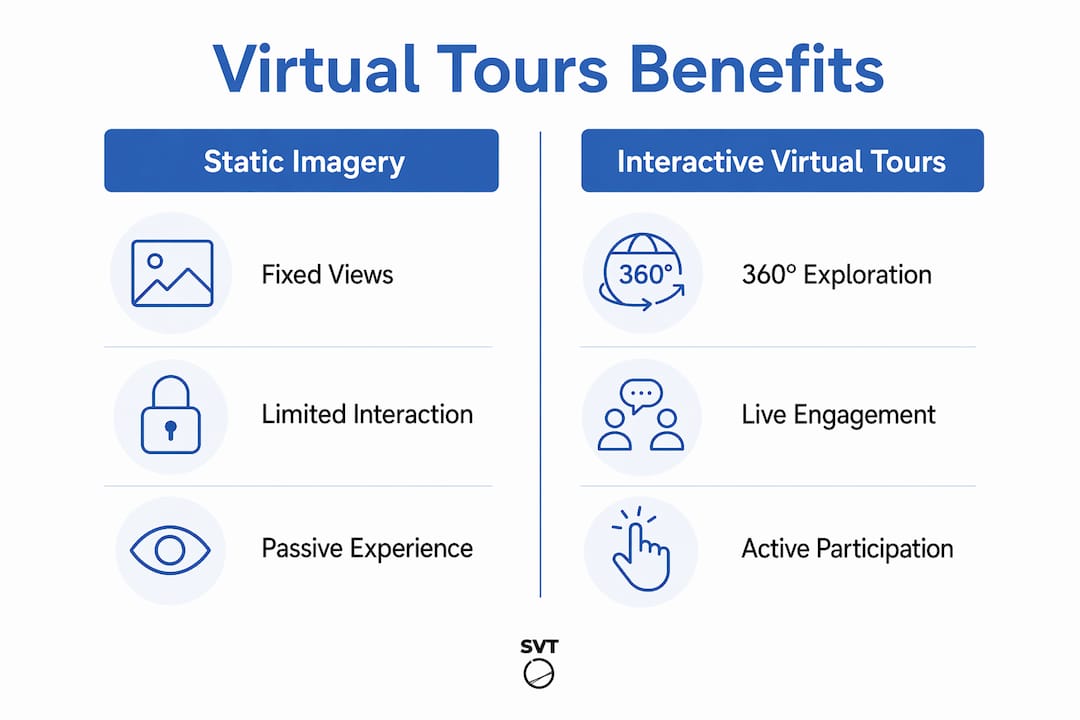 Virtual Tours Benefits

Static Imagery

Fixed Views

Limited Interaction

Passive Experience

Interactive Virtual Tours

360°

360° Exploration

Live Engagement

Active Participation

SVT